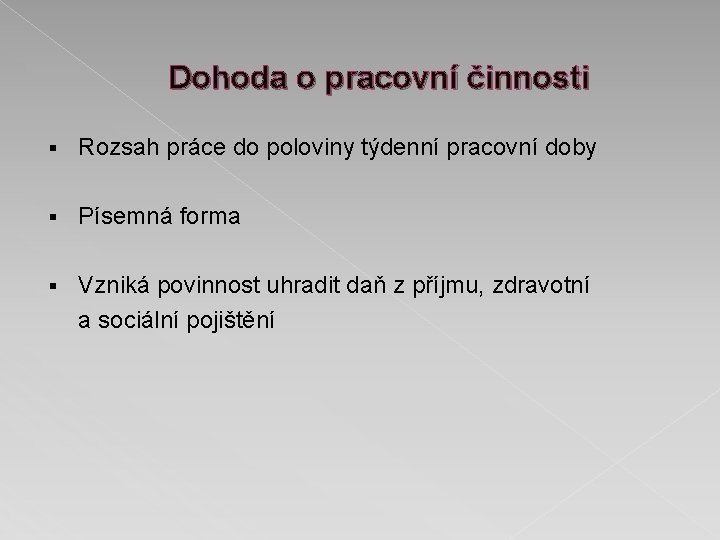 Dohoda o pracovní činnosti

▪ Rozsah práce do poloviny týdenní pracovní doby

▪ Písemná forma

▪ Vzniká povinnost uhradit daň z příjmu, zdravotní a sociální pojištění